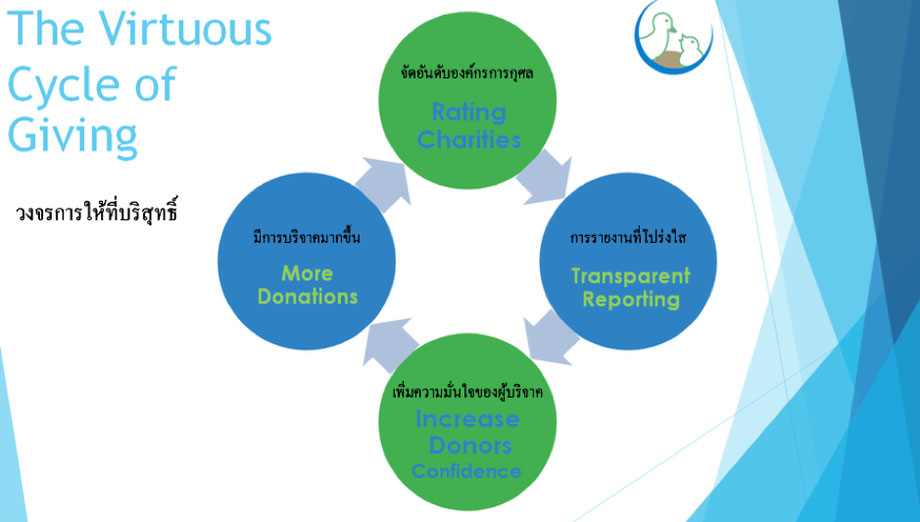 The Virtuous Cycle of Giving

วงจรการให้ที่บริสุทธิ์

จัดอันดับองค์กรการกุศล
Rating Charities

การรายงานที่โปร่งใส
Transparent Reporting

เพิ่มความมั่นใจของผู้บริจาค
Increase Donors Confidence

มีการบริจาคมากขึ้น
More Donations